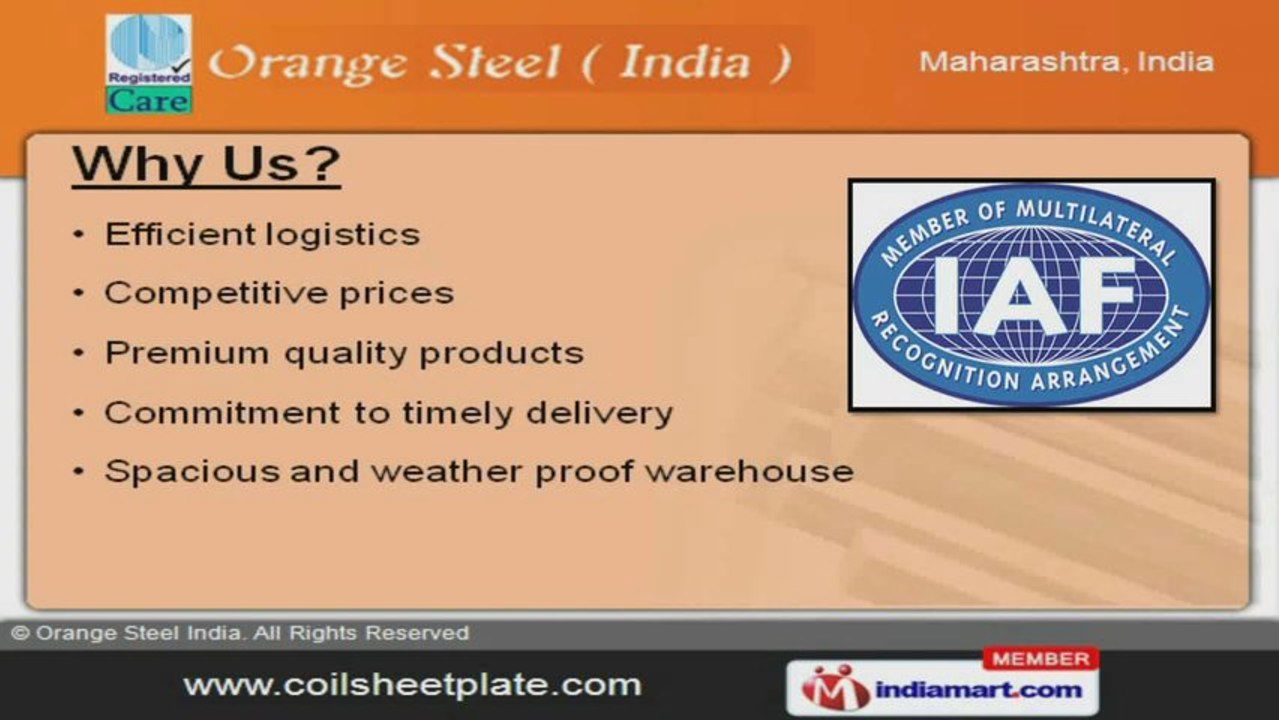 Registered Care

Orange Steel ( India )

Maharashtra, India

Why Us?

• Efficient logistics
• Competitive prices
• Premium quality products
• Commitment to timely delivery
• Spacious and weather proof warehouse

MEMBER OF MULTILATERAL IAF RECOGNITION ARRANGEMENT

© Orange Steel India. All Rights Reserved

www.coilsheetplate.com

MEMBER indiamart.com